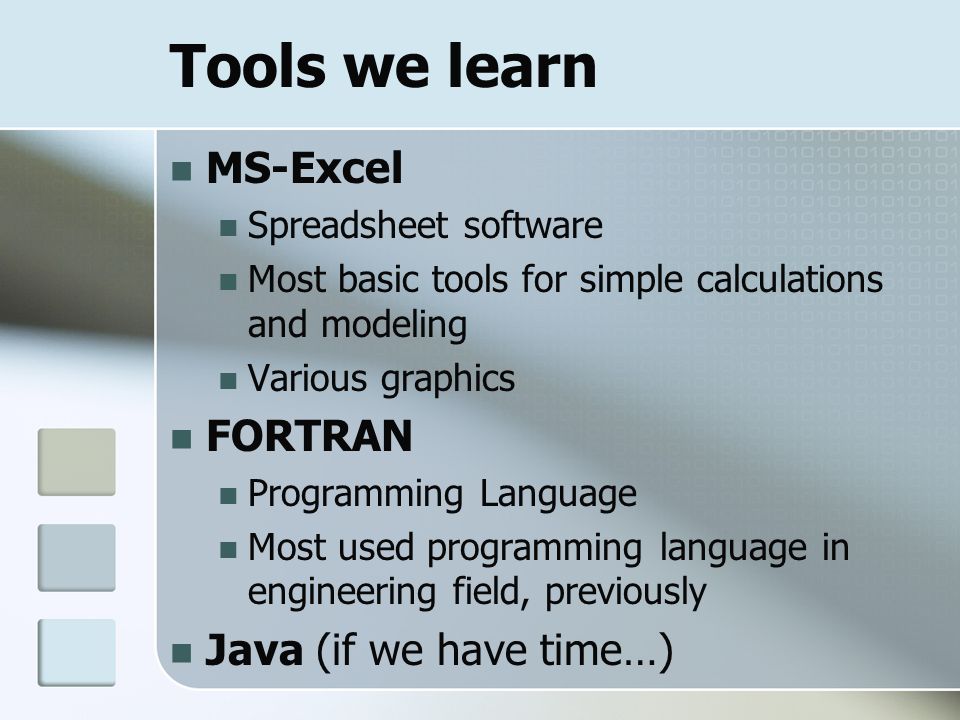 Tools we learn

MS-Excel
Spreadsheet software
Most basic tools for simple calculations and modeling
Various graphics

FORTRAN
Programming Language
Most used programming language in engineering field, previously

Java (if we have time…)